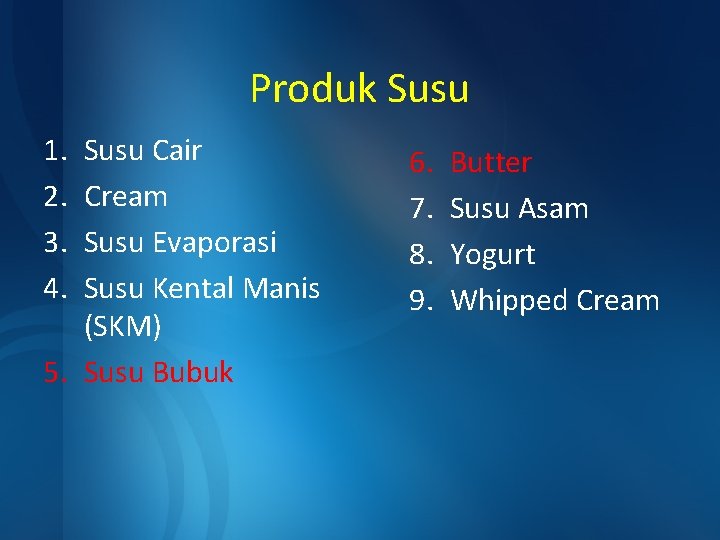 Produk Susu

1. Susu Cair
2. Cream
3. Susu Evaporasi
4. Susu Kental Manis (SKM)
5. Susu Bubuk

6. Butter
7. Susu Asam
8. Yogurt
9. Whipped Cream